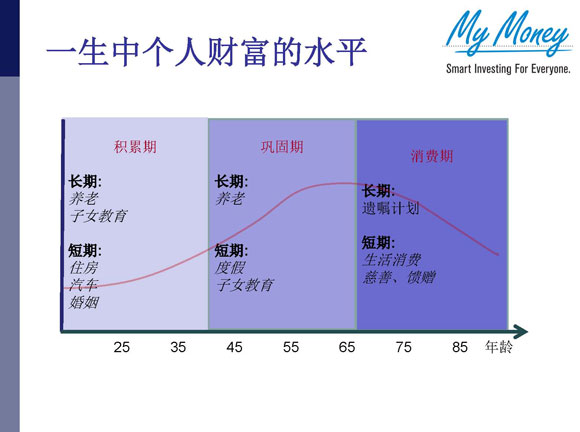 一生中个人财富的水平

My Money
Smart Investing For Everyone.

积累期

长期:
养老
子女教育

短期:
住房
汽车
婚姻

巩固期

长期:
养老

短期:
度假
子女教育

消费期

长期:
遗嘱计划

短期:
生活消费
慈善、馈赠

25 35 45 55 65 75 85 年龄